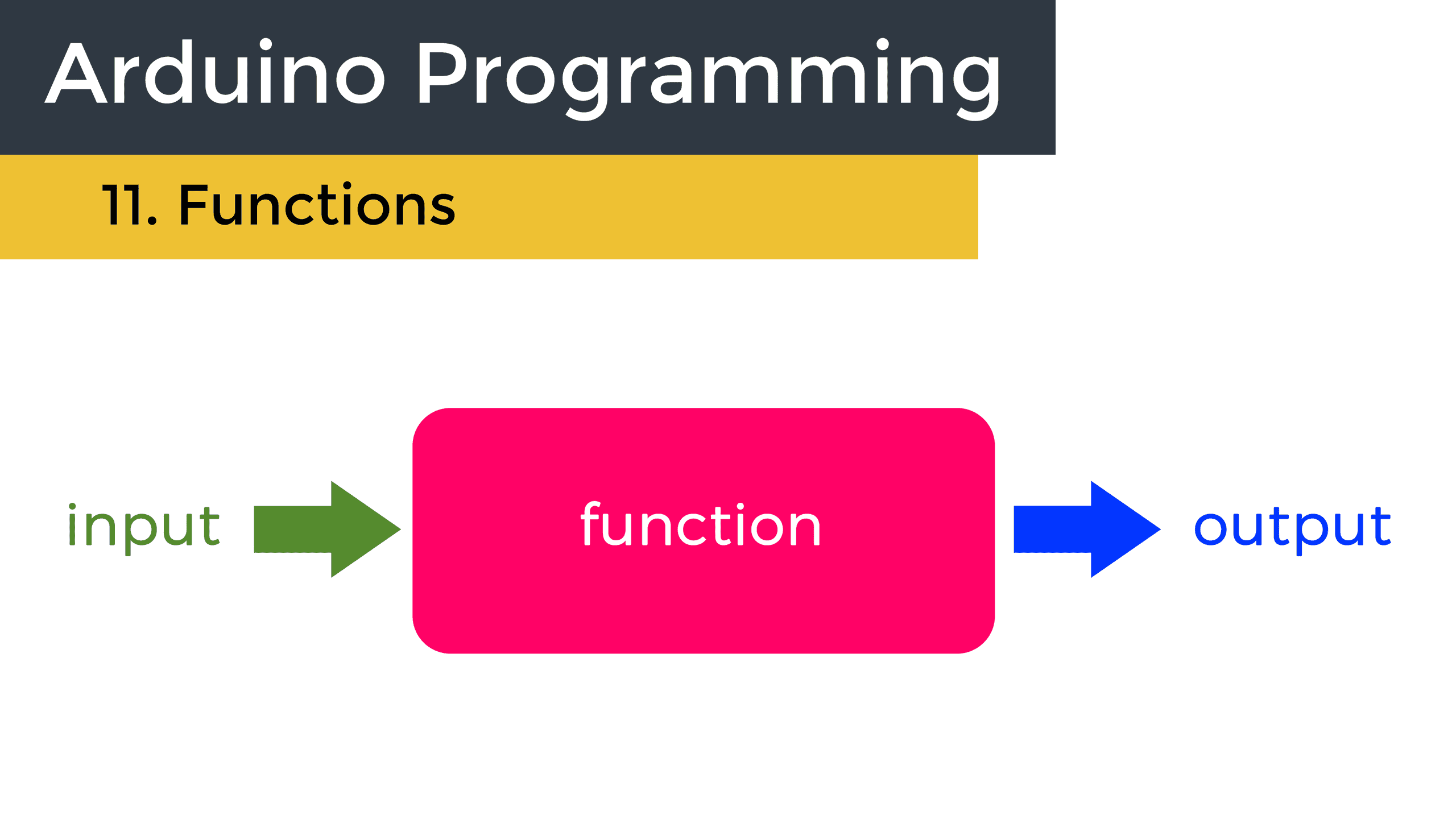 Arduino Programming

11. Functions

input

function

output